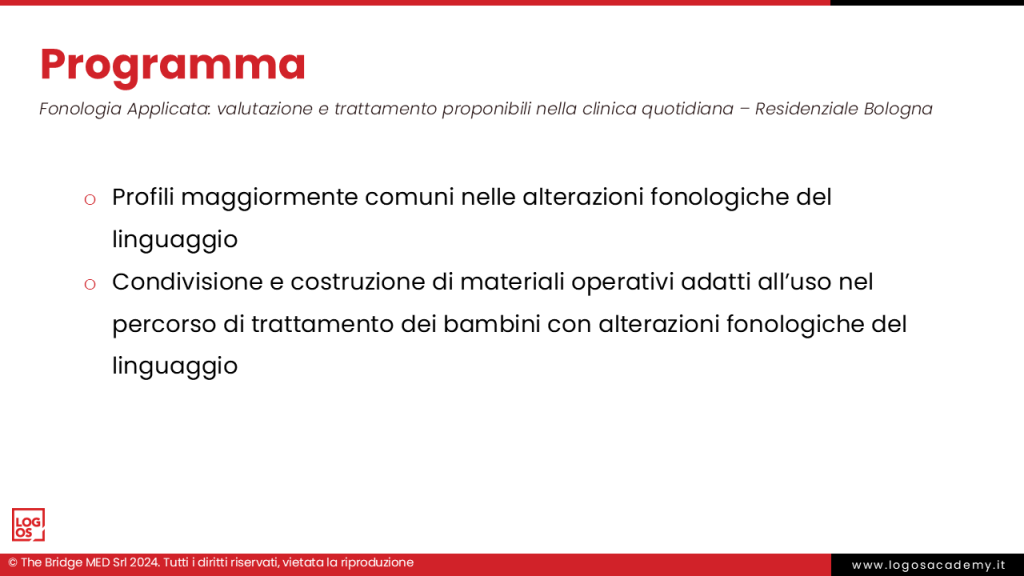 Programma

Fonologia Applicata: valutazione e trattamento proponibili nella clinica quotidiana – Residenziale Bologna

o Profili maggiormente comuni nelle alterazioni fonologiche del linguaggio

o Condivisione e costruzione di materiali operativi adatti all'uso nel percorso di trattamento dei bambini con alterazioni fonologiche del linguaggio

LOG OS

© The Bridge MED Srl 2024. Tutti i diritti riservati, vietata la riproduzione

www.logosacademy.it